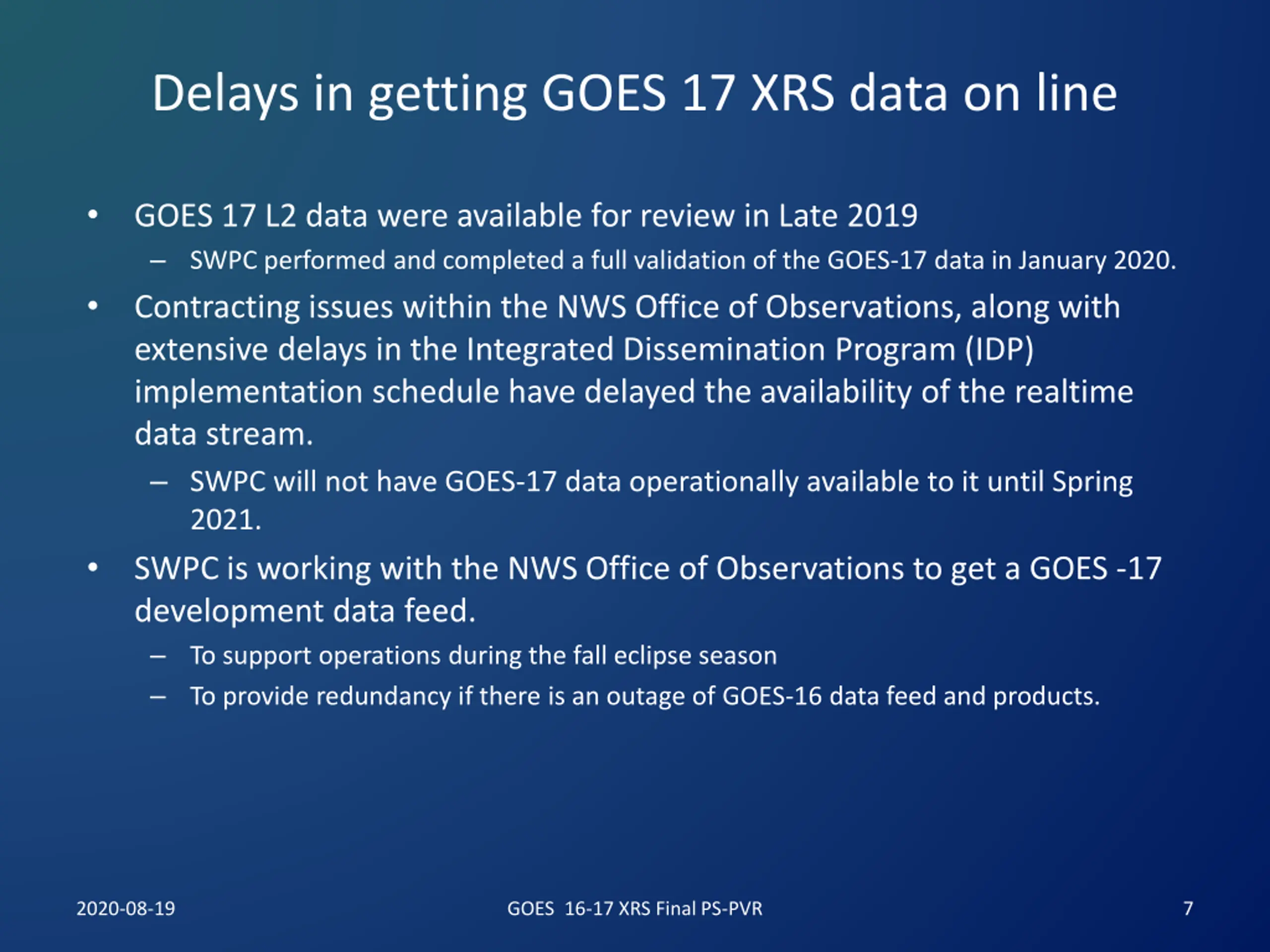 Delays in getting GOES 17 XRS data on line

• GOES 17 L2 data were available for review in Late 2019
  – SWPC performed and completed a full validation of the GOES-17 data in January 2020.
• Contracting issues within the NWS Office of Observations, along with extensive delays in the Integrated Dissemination Program (IDP) implementation schedule have delayed the availability of the realtime data stream.
  – SWPC will not have GOES-17 data operationally available to it until Spring 2021.
• SWPC is working with the NWS Office of Observations to get a GOES -17 development data feed.
  – To support operations during the fall eclipse season
  – To provide redundancy if there is an outage of GOES-16 data feed and products.

2020-08-19

GOES 16-17 XRS Final PS-PVR

7